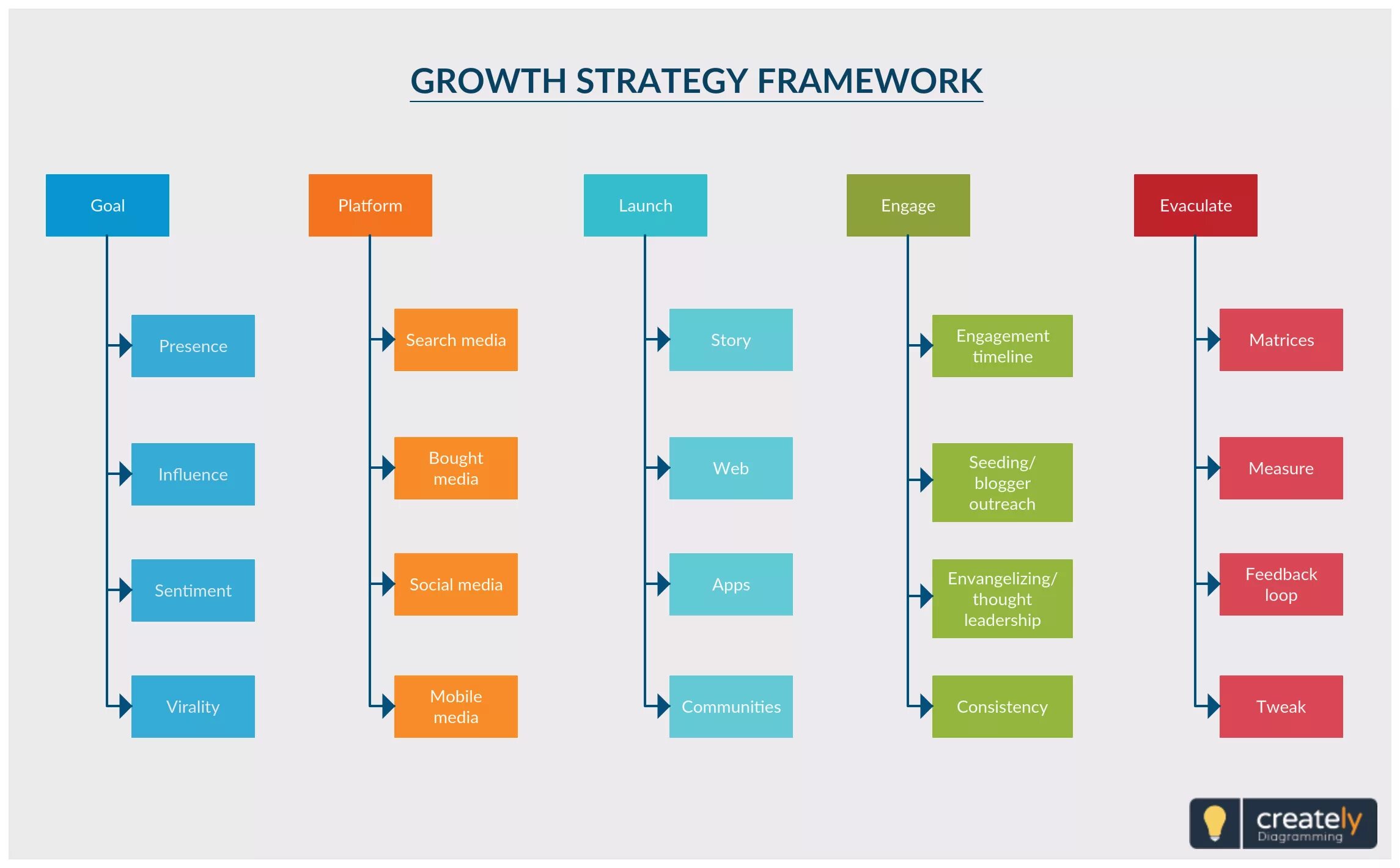 GROWTH STRATEGY FRAMEWORK

Goal

Presence

Influence

Sentiment

Virality

Platform

Search media

Bought media

Social media

Mobile media

Launch

Story

Web

Apps

Communities

Engage

Engagement timeline

Seeding/ blogger outreach

Envangelizing/ thought leadership

Consistency

Evaculate

Matrices

Measure

Feedback loop

Tweak

creately Diagramming